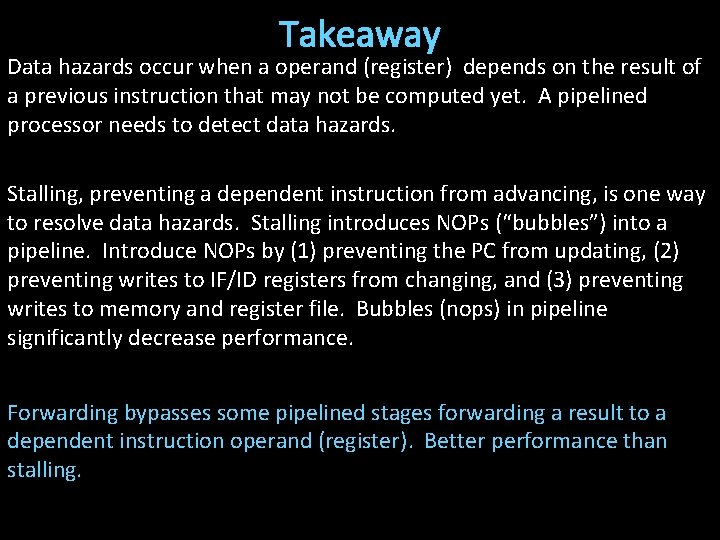 Takeaway

Data hazards occur when a operand (register) depends on the result of a previous instruction that may not be computed yet. A pipelined processor needs to detect data hazards.

Stalling, preventing a dependent instruction from advancing, is one way to resolve data hazards. Stalling introduces NOPs (“bubbles”) into a pipeline. Introduce NOPs by (1) preventing the PC from updating, (2) preventing writes to IF/ID registers from changing, and (3) preventing writes to memory and register file. Bubbles (nops) in pipeline significantly decrease performance.

Forwarding bypasses some pipelined stages forwarding a result to a dependent instruction operand (register). Better performance than stalling.